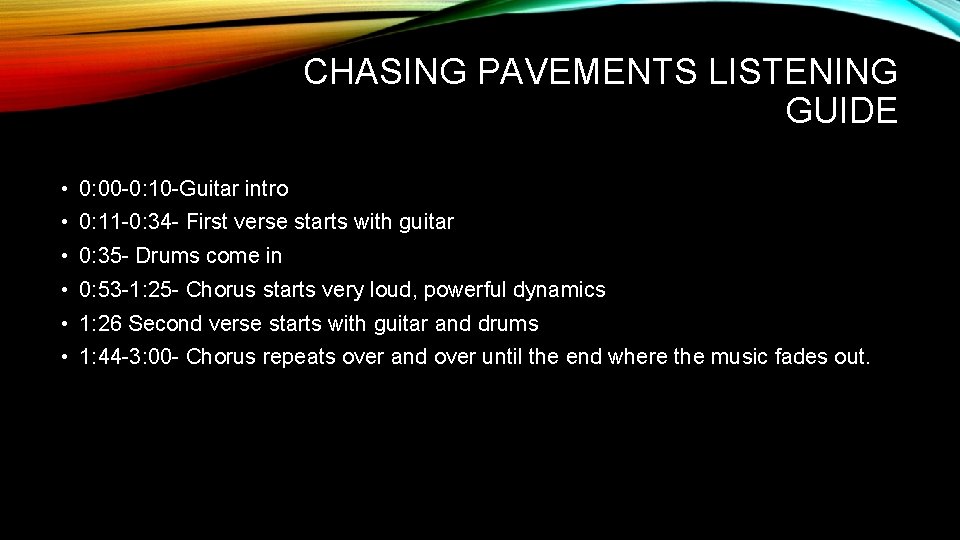 CHASING PAVEMENTS LISTENING GUIDE

• 0:00-0:10-Guitar intro
• 0:11-0:34- First verse starts with guitar
• 0:35- Drums come in
• 0:53-1:25- Chorus starts very loud, powerful dynamics
• 1:26 Second verse starts with guitar and drums
• 1:44-3:00- Chorus repeats over and over until the end where the music fades out.